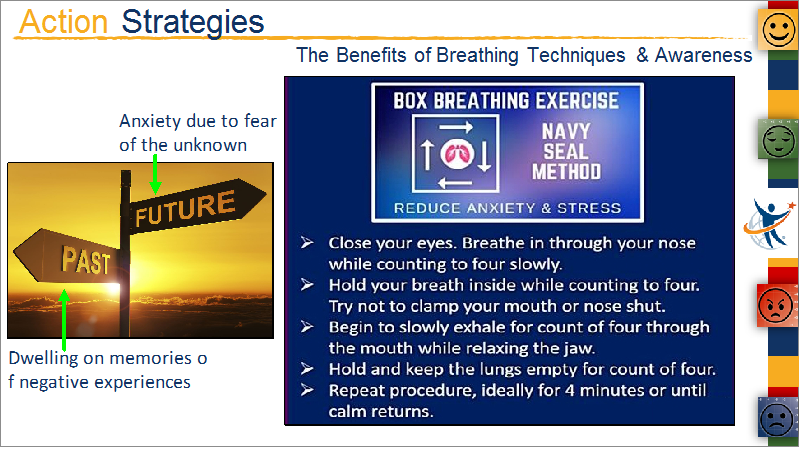 Action Strategies

The Benefits of Breathing Techniques & Awareness

Anxiety due to fear of the unknown

FUTURE

PAST

Dwelling on memories o f negative experiences

BOX BREATHING EXERCISE

NAVY SEAL METHOD

REDUCE ANXIETY & STRESS

➢ Close your eyes. Breathe in through your nose while counting to four slowly.
➢ Hold your breath inside while counting to four. Try not to clamp your mouth or nose shut.
➢ Begin to slowly exhale for count of four through the mouth while relaxing the jaw.
➢ Hold and keep the lungs empty for count of four.
➢ Repeat procedure, ideally for 4 minutes or until calm returns.